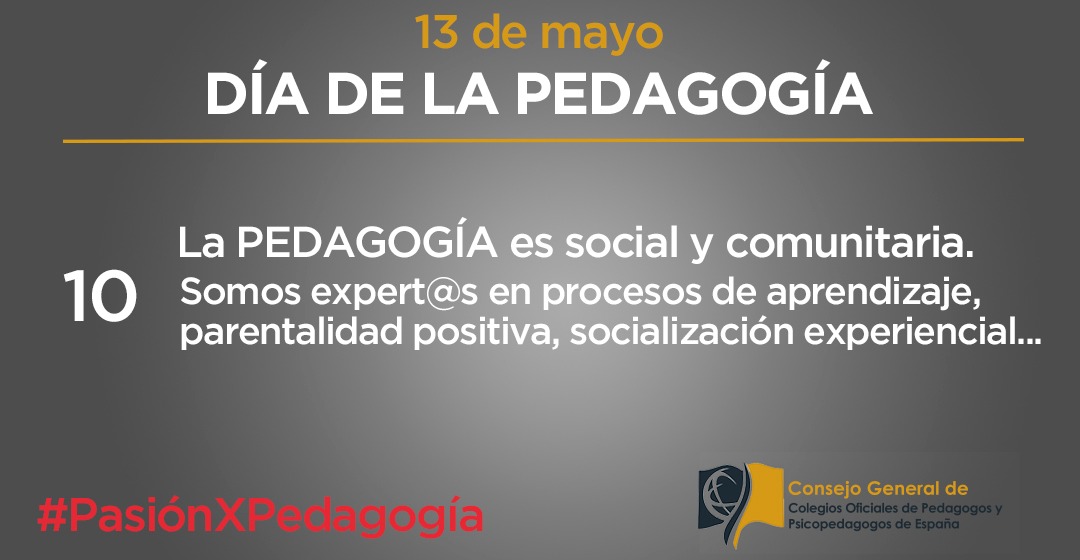 13 de mayo
DÍA DE LA PEDAGOGÍA

10

La PEDAGOGÍA es social y comunitaria.
Somos expert@s en procesos de aprendizaje, parentalidad positiva, socialización experiencial...

#PasiónXPedagogía

Consejo General de
Colegios Oficiales de Pedagogos y Psicopedagogos de España